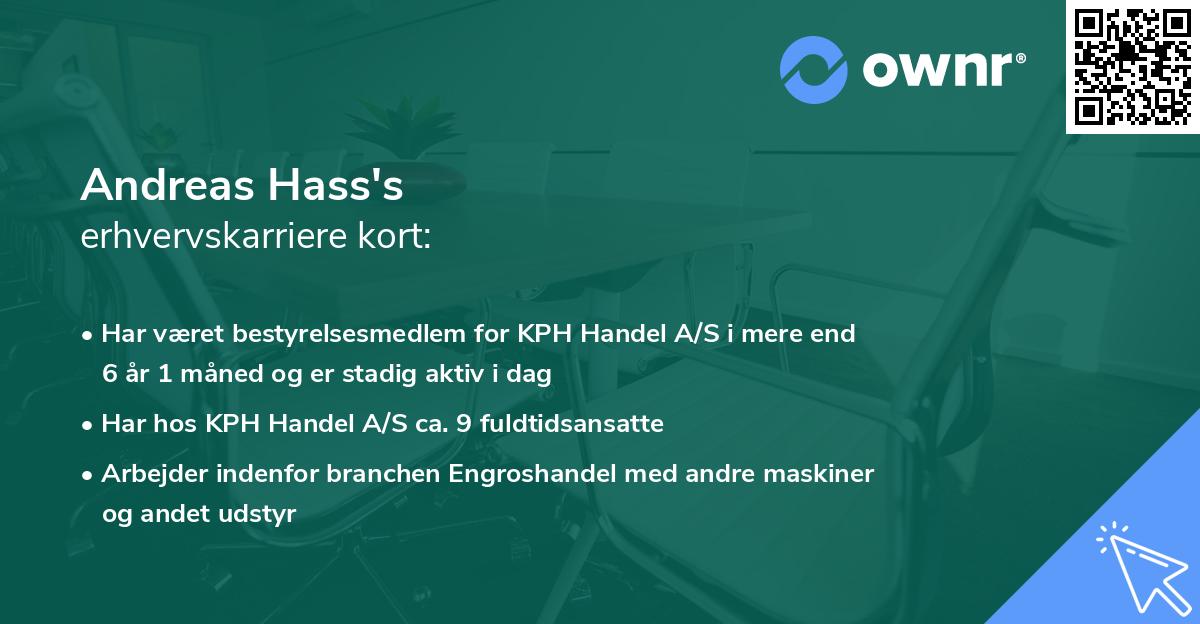 ownr®

Andreas Hass's
erhvervskarriere kort:

• Har været bestyrelsesmedlem for KPH Handel A/S i mere end 6 år 1 måned og er stadig aktiv i dag

• Har hos KPH Handel A/S ca. 9 fuldtidsansatte

• Arbejder indenfor branchen Engroshandel med andre maskiner og andet udstyr